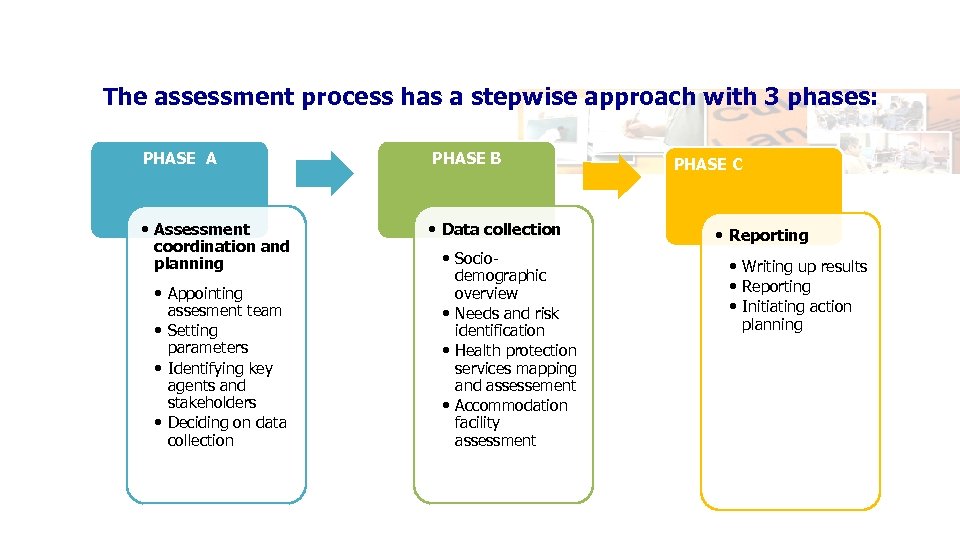 The assessment process has a stepwise approach with 3 phases:

PHASE A

• Assessment coordination and planning

• Appointing assesment team
• Setting parameters
• Identifying key agents and stakeholders
• Deciding on data collection

PHASE B

• Data collection

• Socio-demographic overview
• Needs and risk identification
• Health protection services mapping and assessement
• Accommodation facility assessment

PHASE C

• Reporting

• Writing up results
• Reporting
• Initiating action planning